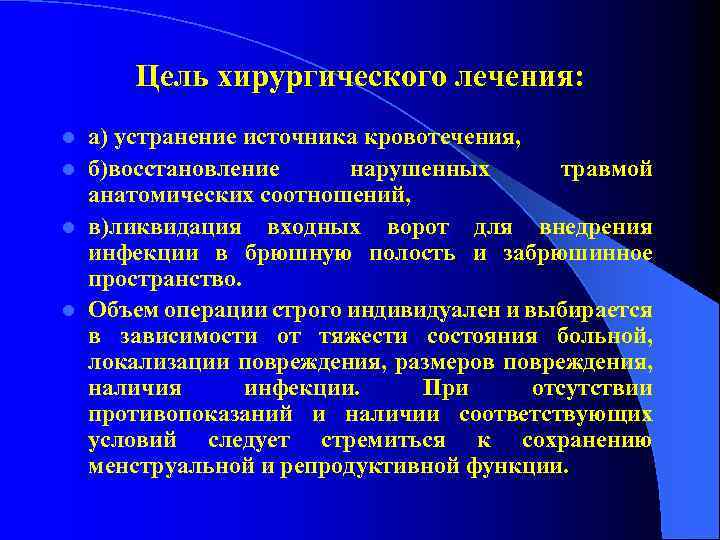 Цель хирургического лечения:

а) устранение источника кровотечения,

б)восстановление нарушенных травмой анатомических соотношений,

в)ликвидация входных ворот для внедрения инфекции в брюшную полость и забрюшинное пространство.

Объем операции строго индивидуален и выбирается в зависимости от тяжести состояния больной, локализации повреждения, размеров повреждения, наличия инфекции. При отсутствии противопоказаний и наличии соответствующих условий следует стремиться к сохранению менструальной и репродуктивной функции.